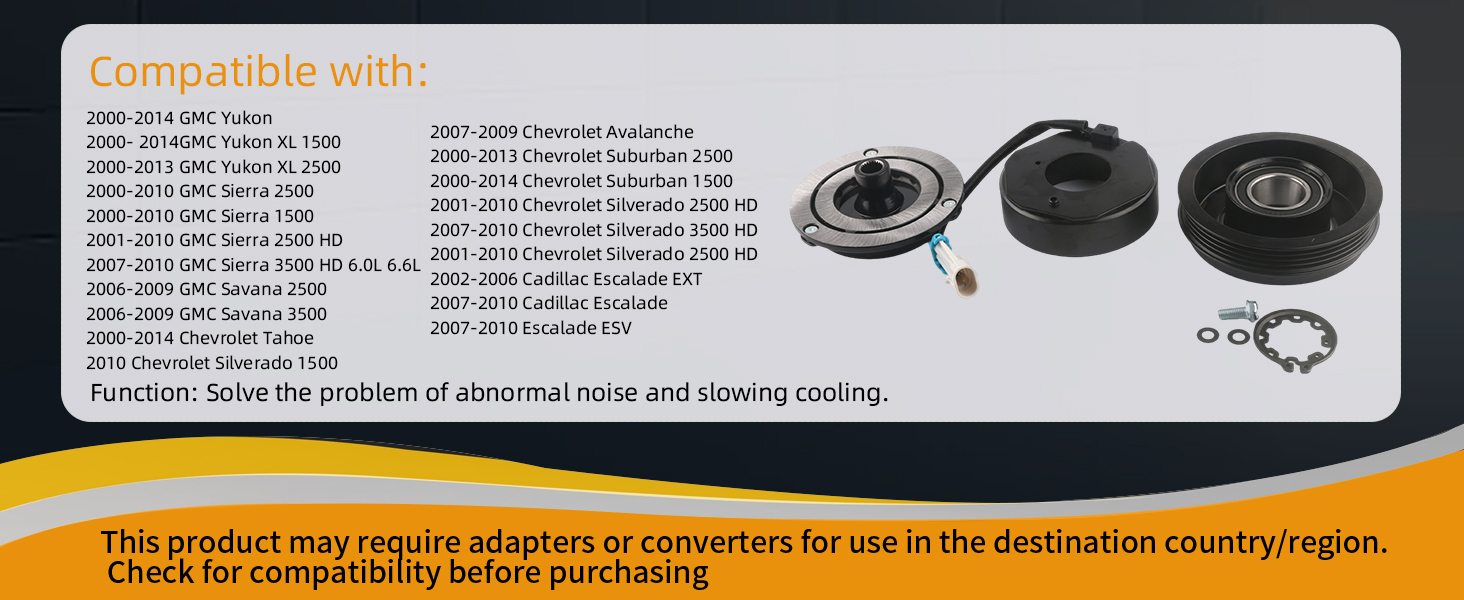 Compatible with:

2000-2014 GMC Yukon
2000- 2014GMC Yukon XL 1500
2000-2013 GMC Yukon XL 2500
2000-2010 GMC Sierra 2500
2000-2010 GMC Sierra 1500
2001-2010 GMC Sierra 2500 HD
2007-2010 GMC Sierra 3500 HD 6.0L 6.6L
2006-2009 GMC Savana 2500
2006-2009 GMC Savana 3500
2000-2014 Chevrolet Tahoe
2010 Chevrolet Silverado 1500

2007-2009 Chevrolet Avalanche
2000-2013 Chevrolet Suburban 2500
2000-2014 Chevrolet Suburban 1500
2001-2010 Chevrolet Silverado 2500 HD
2007-2010 Chevrolet Silverado 3500 HD
2001-2010 Chevrolet Silverado 2500 HD
2002-2006 Cadillac Escalade EXT
2007-2010 Cadillac Escalade
2007-2010 Escalade ESV

Function: Solve the problem of abnormal noise and slowing cooling.

This product may require adapters or converters for use in the destination country/region. Check for compatibility before purchasing